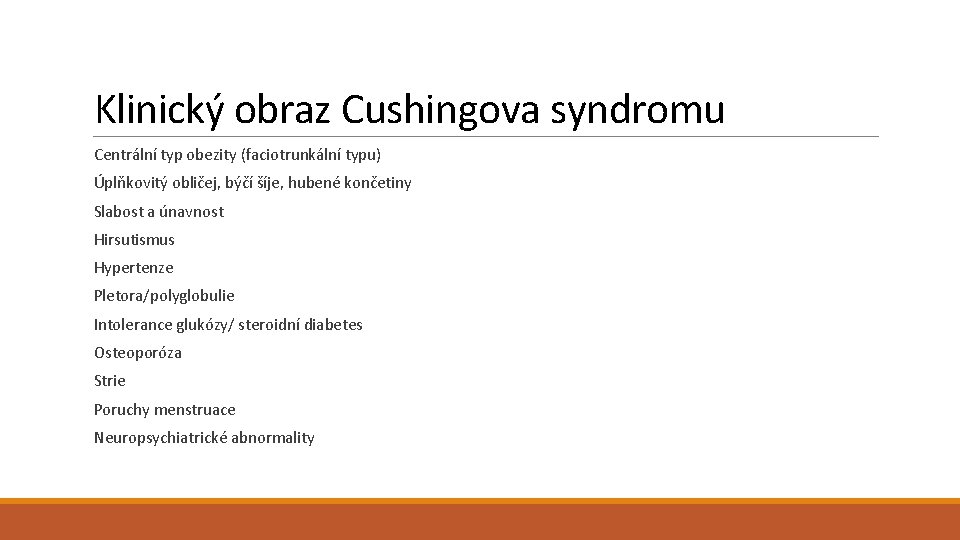 Klinický obraz Cushingova syndromu

Centrální typ obezity (faciotrunkální typu)

Úplňkovitý obličej, býčí šíje, hubené končetiny

Slabost a únavnost

Hirsutismus

Hypertenze

Pletora/polyglobulie

Intolerance glukózy/ steroidní diabetes

Osteoporóza

Strie

Poruchy menstruace

Neuropsychiatrické abnormality